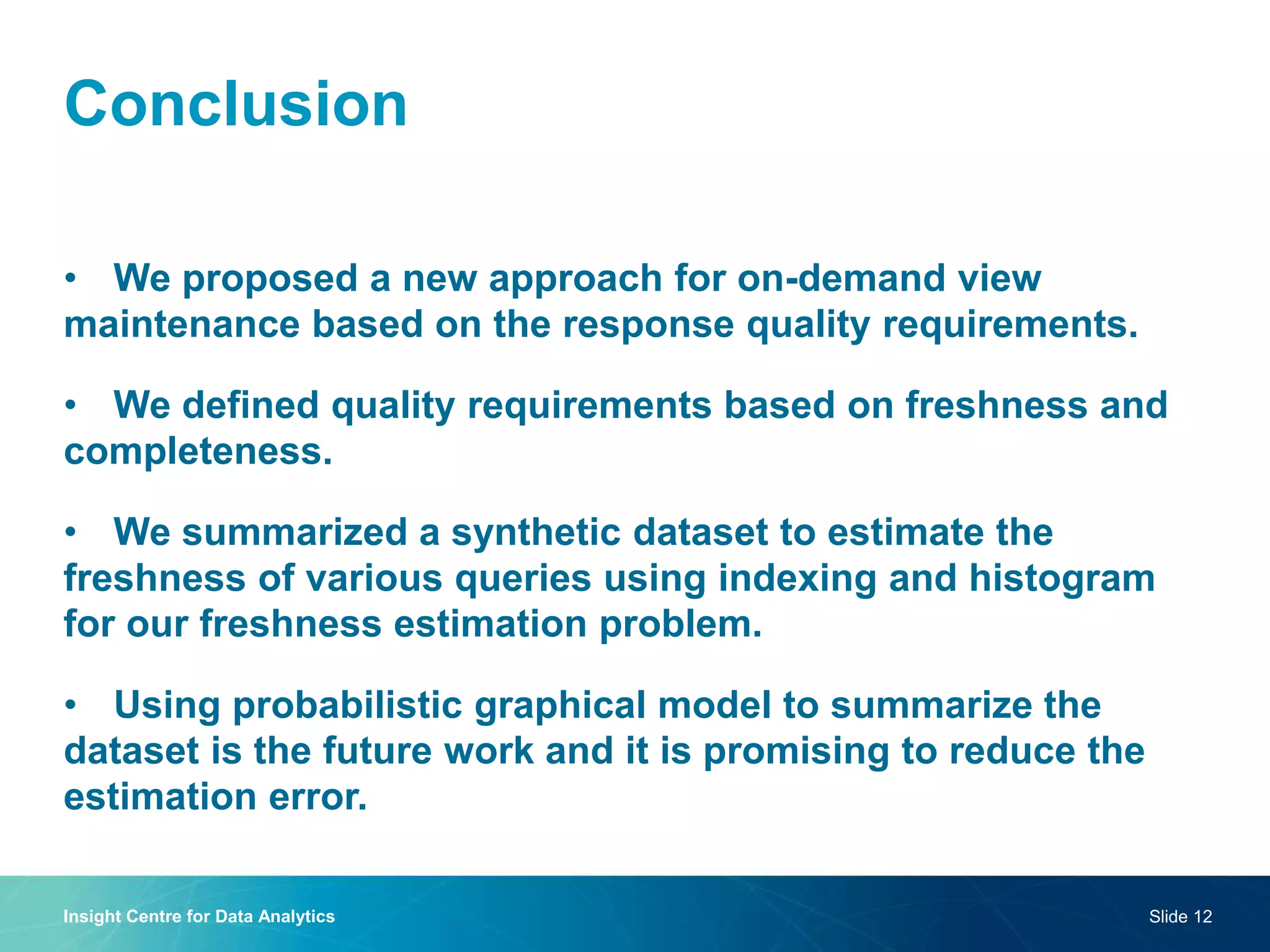 Conclusion

• We proposed a new approach for on-demand view maintenance based on the response quality requirements.

• We defined quality requirements based on freshness and completeness.

• We summarized a synthetic dataset to estimate the freshness of various queries using indexing and histogram for our freshness estimation problem.

• Using probabilistic graphical model to summarize the dataset is the future work and it is promising to reduce the estimation error.

Insight Centre for Data Analytics

Slide 12